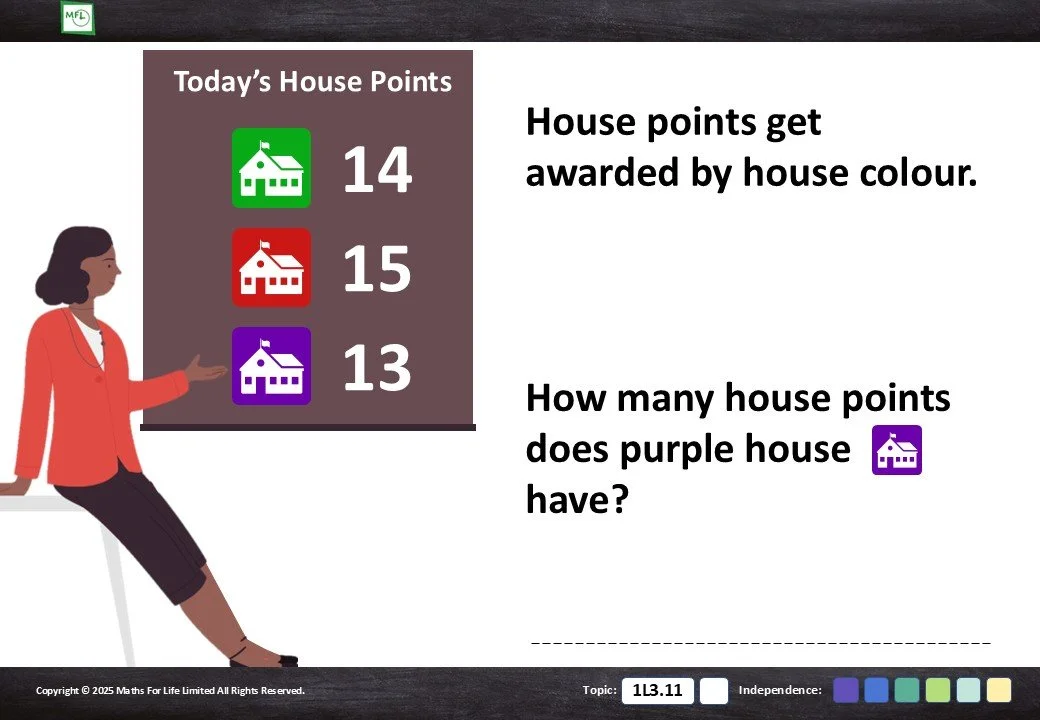 MFL

Today's House Points

14

15

13

House points get awarded by house colour.

How many house points does purple house have?

Copyright © 2025 Maths For Life Limited All Rights Reserved.

Topic: 1L3.11

Independence: